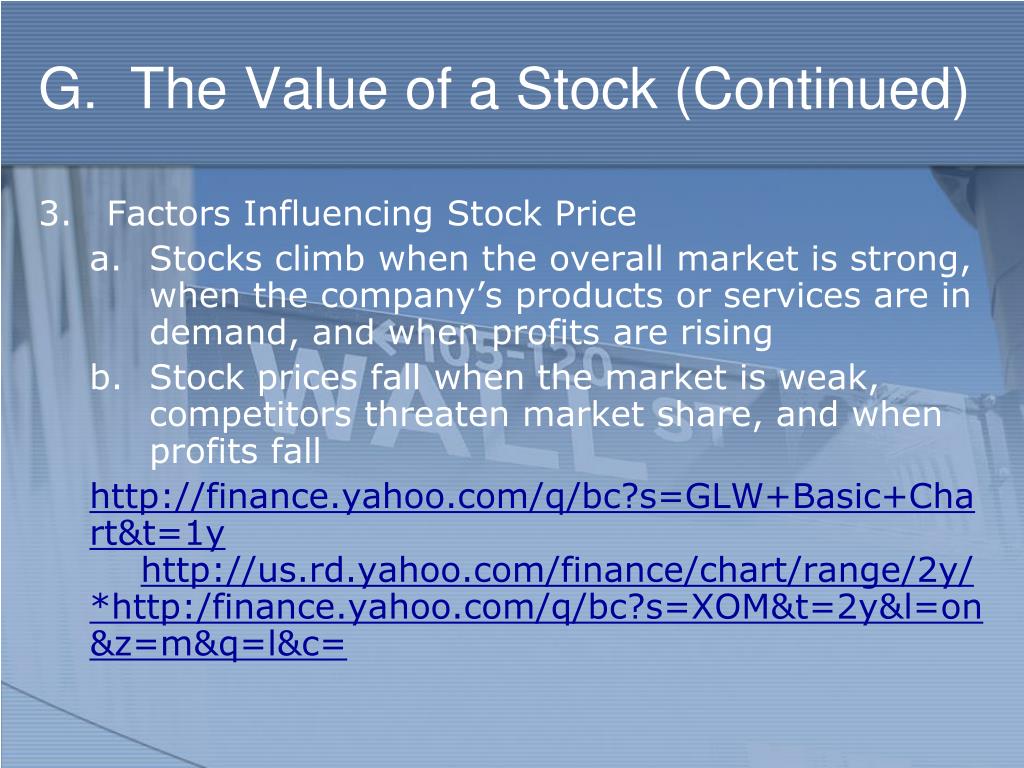 G. The Value of a Stock (Continued)

3. Factors Influencing Stock Price

a. Stocks climb when the overall market is strong, when the company's products or services are in demand, and when profits are rising

b. Stock prices fall when the market is weak, competitors threaten market share, and when profits fall

http://finance.yahoo.com/q/bc?s=GLW+Basic+Chart&t=1y

http://us.rd.yahoo.com/finance/chart/range/2y/*http:/finance.yahoo.com/q/bc?s=XOM&t=2y&l=on&z=m&q=l&c=